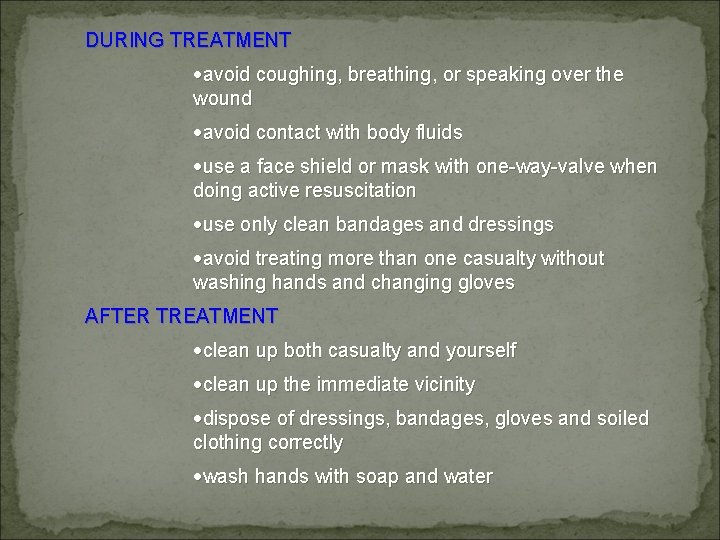 DURING TREATMENT

•avoid coughing, breathing, or speaking over the wound

•avoid contact with body fluids

•use a face shield or mask with one-way-valve when doing active resuscitation

•use only clean bandages and dressings

•avoid treating more than one casualty without washing hands and changing gloves

AFTER TREATMENT

•clean up both casualty and yourself

•clean up the immediate vicinity

•dispose of dressings, bandages, gloves and soiled clothing correctly

•wash hands with soap and water